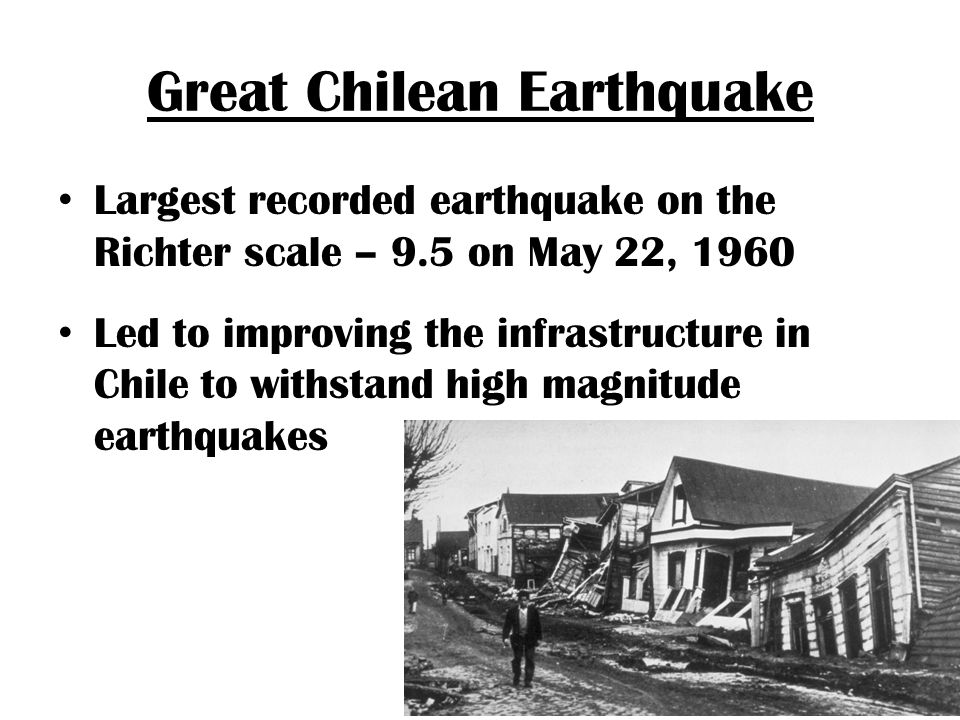 Great Chilean Earthquake

• Largest recorded earthquake on the Richter scale – 9.5 on May 22, 1960

• Led to improving the infrastructure in Chile to withstand high magnitude earthquakes